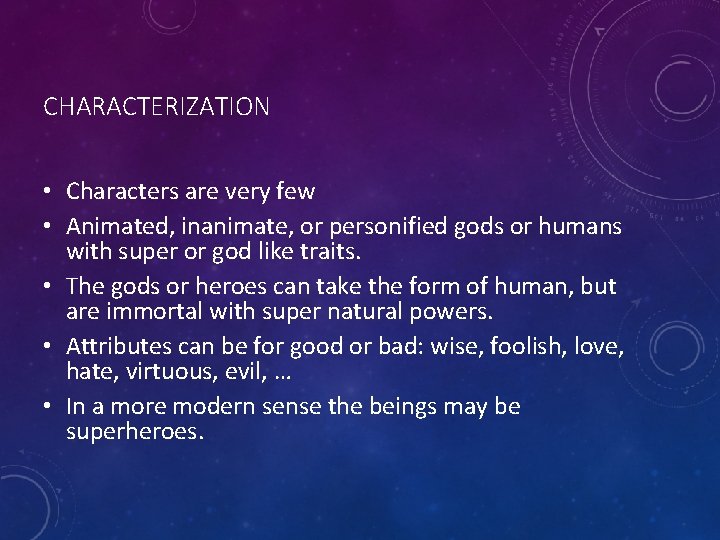 CHARACTERIZATION

• Characters are very few
• Animated, inanimate, or personified gods or humans with super or god like traits.
• The gods or heroes can take the form of human, but are immortal with super natural powers.
• Attributes can be for good or bad: wise, foolish, love, hate, virtuous, evil, …
• In a more modern sense the beings may be superheroes.